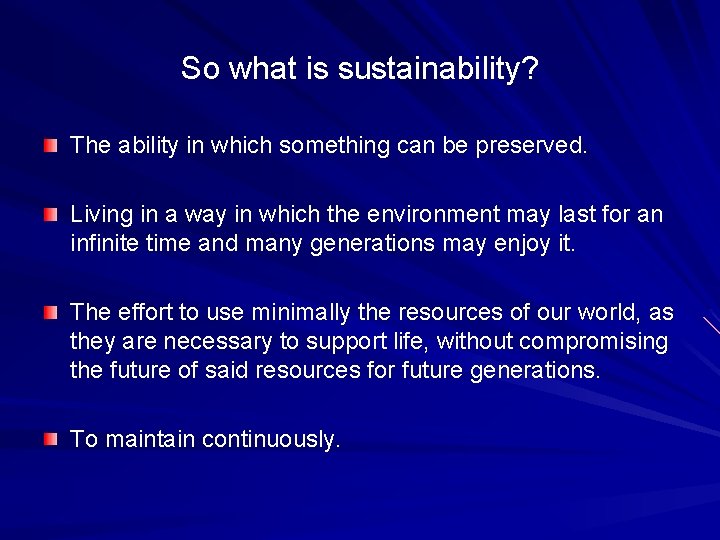 So what is sustainability?

The ability in which something can be preserved.

Living in a way in which the environment may last for an infinite time and many generations may enjoy it.

The effort to use minimally the resources of our world, as they are necessary to support life, without compromising the future of said resources for future generations.

To maintain continuously.